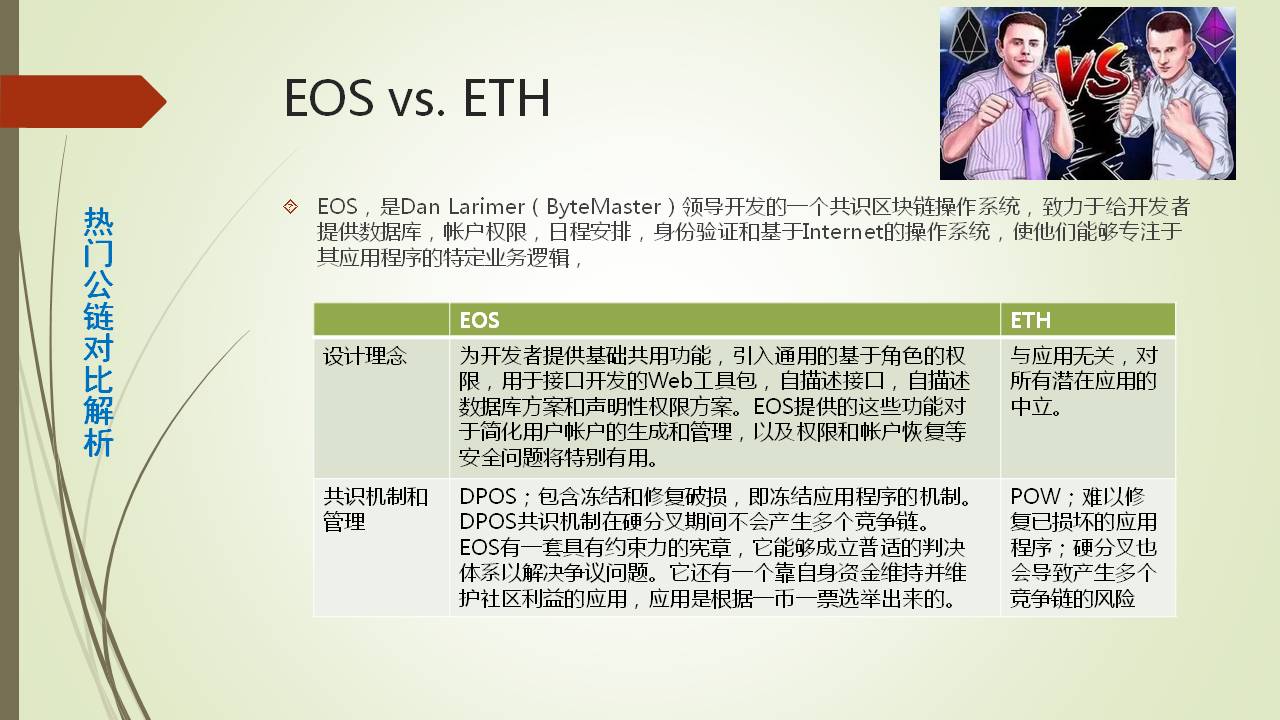 热门公链对比解析

EOS vs. ETH

VS

EOS，是Dan Larimer（ByteMaster）领导开发的一个共识区块链操作系统，致力于给开发者提供数据库，帐户权限，日程安排，身份验证和基于Internet的操作系统，使他们能够专注于其应用程序的特定业务逻辑，

| | EOS | ETH |
|---|---|---|
| 设计理念 | 为开发者提供基础共用功能，引入通用的基于角色的权限，用于接口开发的Web工具包，自描述接口，自描述数据库方案和声明性权限方案。EOS提供的这些功能对于简化用户帐户的生成和管理，以及权限和帐户恢复等安全问题将特别有用。 | 与应用无关，对所有潜在应用的中立。 |
| 共识机制和管理 | DPOS；包含冻结和修复破损，即冻结应用程序的机制。DPOS共识机制在硬分叉期间不会产生多个竞争链。EOS有一套具有约束力的宪章，它能够成立普适的判决体系以解决争议问题。它还有一个靠自身资金维持并维护社区利益的应用，应用是根据一币一票选举出来的。 | POW；难以修复已损坏的应用程序；硬分叉也会导致产生多个竞争链的风险 |